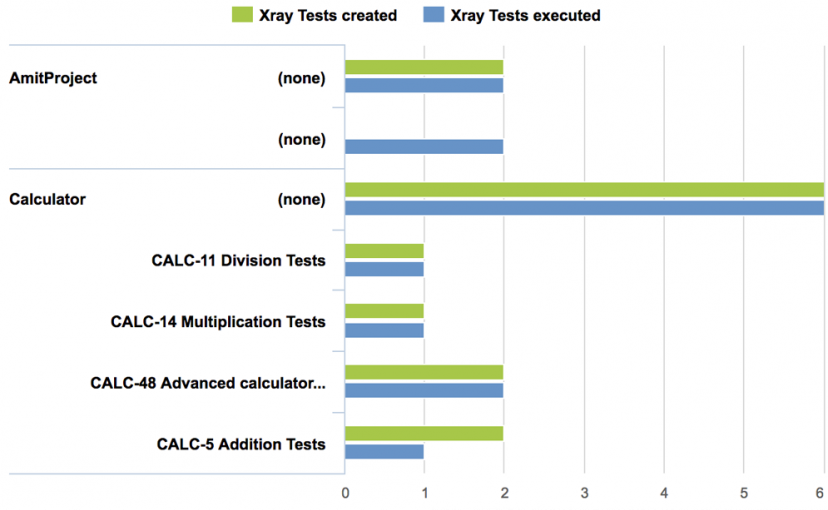 Xray Tests created
Xray Tests executed

AmitProject
(none)
(none)
Calculator
(none)
CALC-11 Division Tests
CALC-14 Multiplication Tests
CALC-48 Advanced calculator...
CALC-5 Addition Tests

0
1
2
3
4
5
6